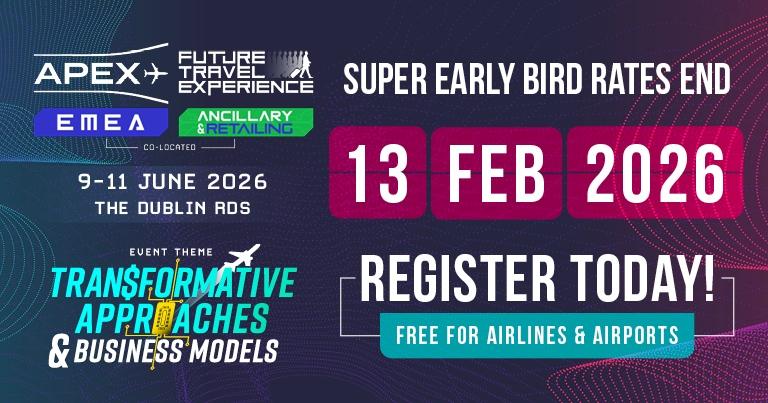 APEX

FUTURE TRAVEL EXPERIENCE

EMEA

ANCILLARY & RETAILING

CO-LOCATED

9-11 JUNE 2026
THE DUBLIN RDS

EVENT THEME

TRAN$FORMATIVE APPROACHES & BUSINESS MODELS

SUPER EARLY BIRD RATES END

13 FEB 2026

REGISTER TODAY!

FREE FOR AIRLINES & AIRPORTS